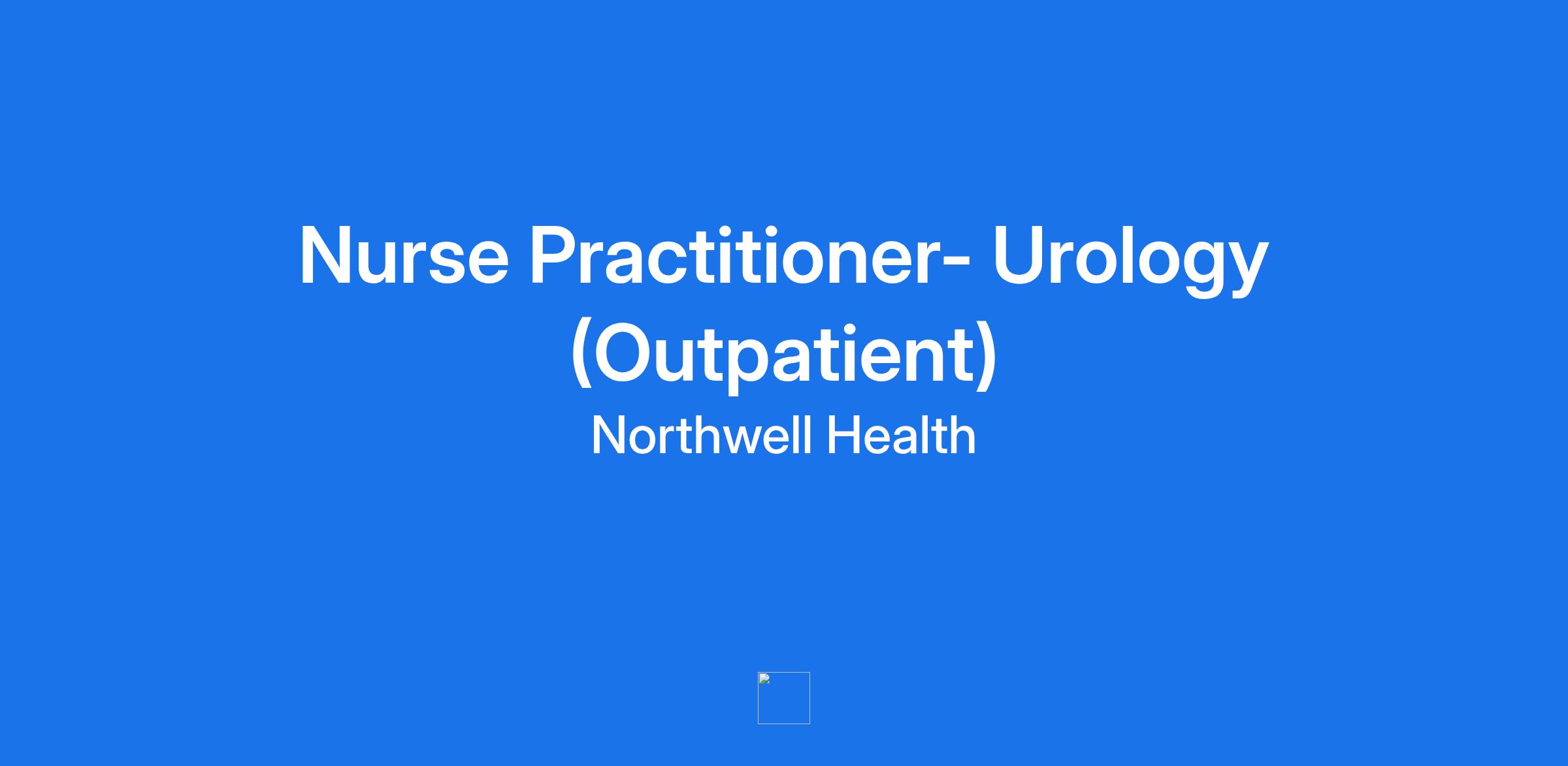 Nurse Practitioner- Urology (Outpatient)

Northwell Health